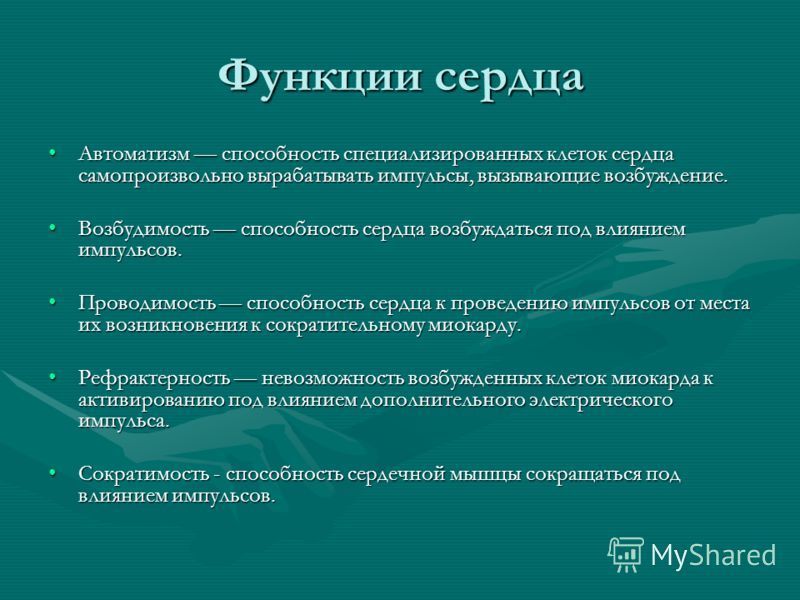 Функции сердца

• Автоматизм — способность специализированных клеток сердца самопроизвольно вырабатывать импульсы, вызывающие возбуждение.

• Возбудимость — способность сердца возбуждаться под влиянием импульсов.

• Проводимость — способность сердца к проведению импульсов от места их возникновения к сократительному миокарду.

• Рефрактерность — невозможность возбужденных клеток миокарда к активированию под влиянием дополнительного электрического импульса.

• Сократимость - способность сердечной мышцы сокращаться под влиянием импульсов.

MyShared